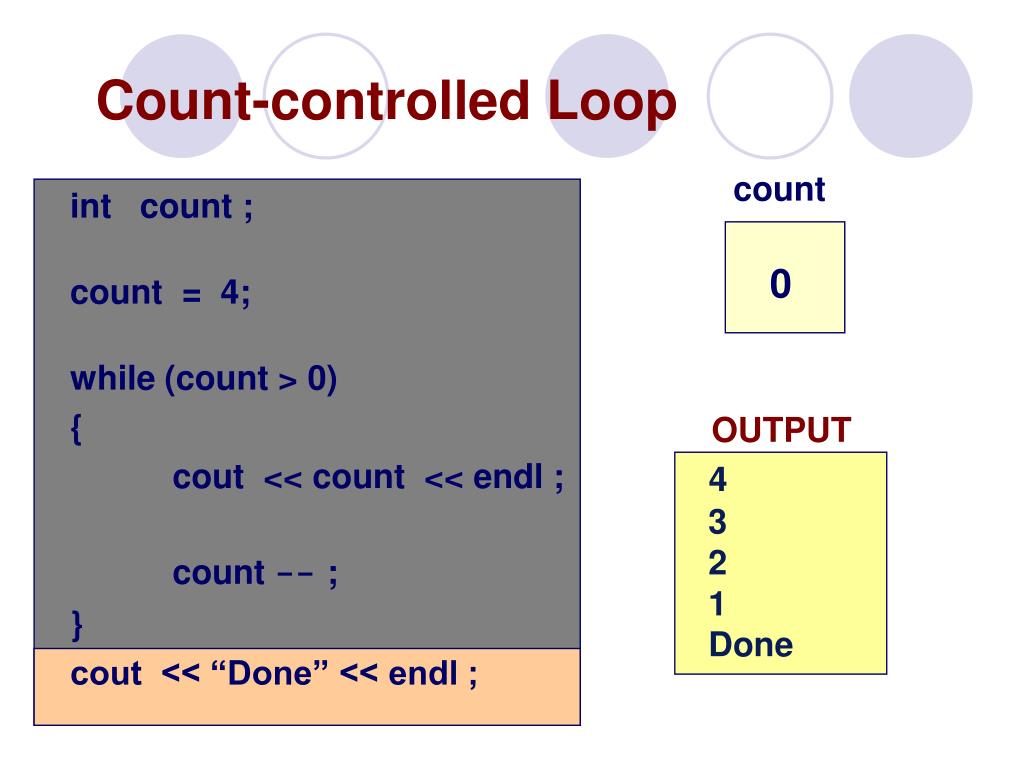 Count-controlled Loop

int count ;

count = 4;

while (count > 0)
{
cout << count << endl ;

count -- ;
}
cout << “Done” << endl ;

count

0

OUTPUT

4
3
2
1
Done